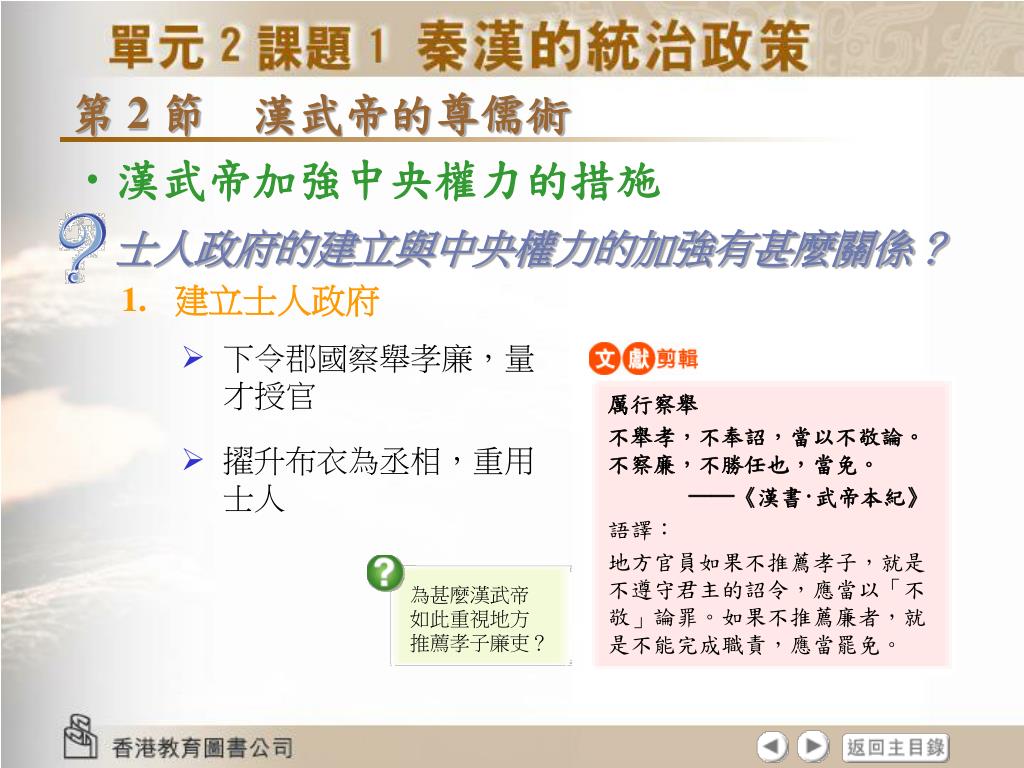 單元 2 課題 1 秦漢的統治政策

第 2 節　漢武帝的尊儒術

• 漢武帝加強中央權力的措施

士人政府的建立與中央權力的加強有甚麼關係？

1. 建立士人政府

➢ 下令郡國察舉孝廉，量才授官

➢ 擢升布衣為丞相，重用士人

為甚麼漢武帝如此重視地方推薦孝子廉吏？

文獻剪輯

厲行察舉

不舉孝，不奉詔，當以不敬論。不察廉，不勝任也，當免。

——《漢書·武帝本紀》

語譯：

地方官員如果不推薦孝子，就是不遵守君主的詔令，應當以「不敬」論罪。如果不推薦廉者，就是不能完成職責，應當罷免。

香港教育圖書公司

返回主目錄